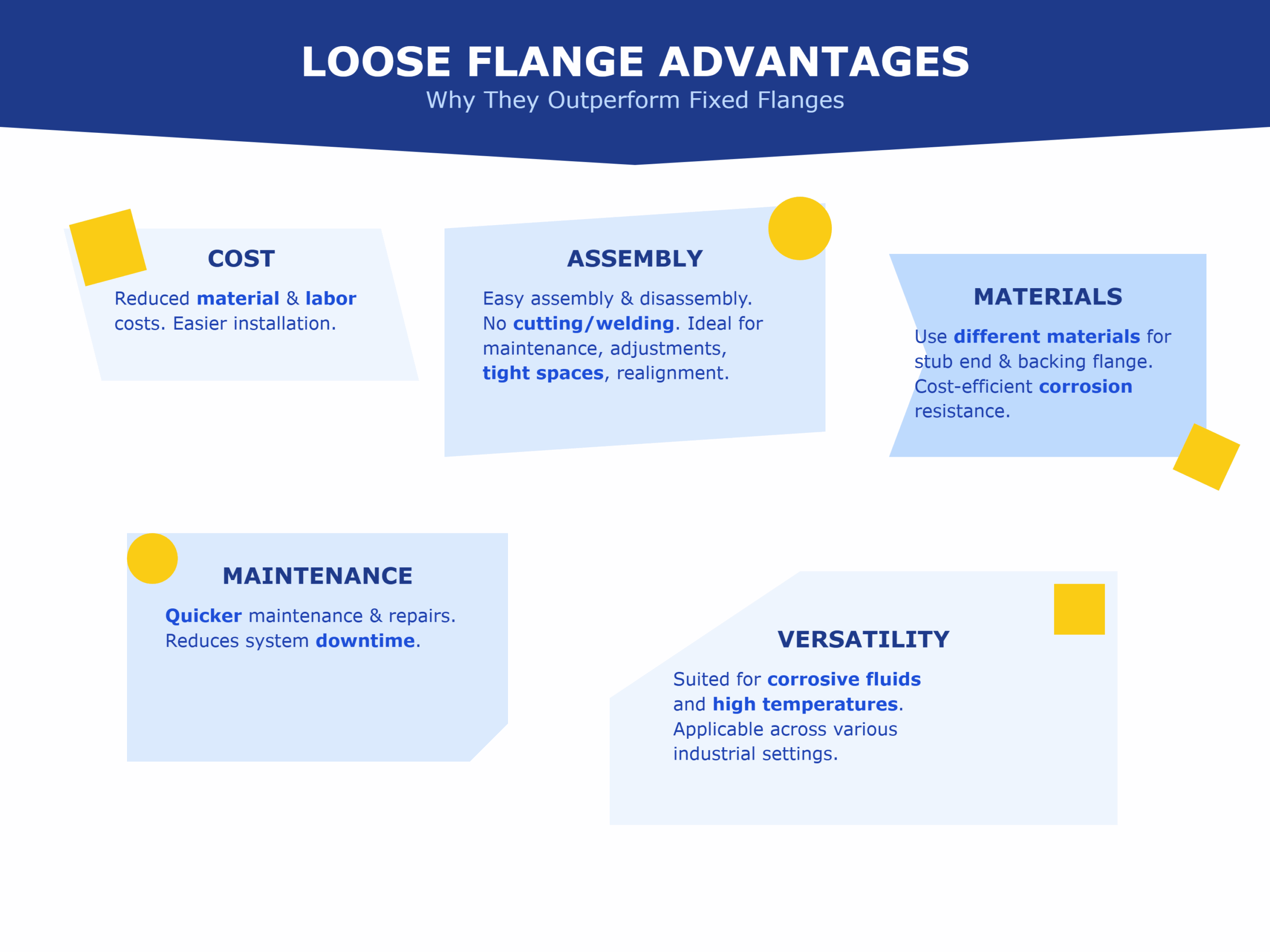 LOOSE FLANGE ADVANTAGES
Why They Outperform Fixed Flanges

COST
Reduced material & labor costs. Easier installation.

ASSEMBLY
Easy assembly & disassembly. No cutting/welding. Ideal for maintenance, adjustments, tight spaces, realignment.

MATERIALS
Use different materials for stub end & backing flange. Cost-efficient corrosion resistance.

MAINTENANCE
Quicker maintenance & repairs. Reduces system downtime.

VERSATILITY
Suited for corrosive fluids and high temperatures. Applicable across various industrial settings.